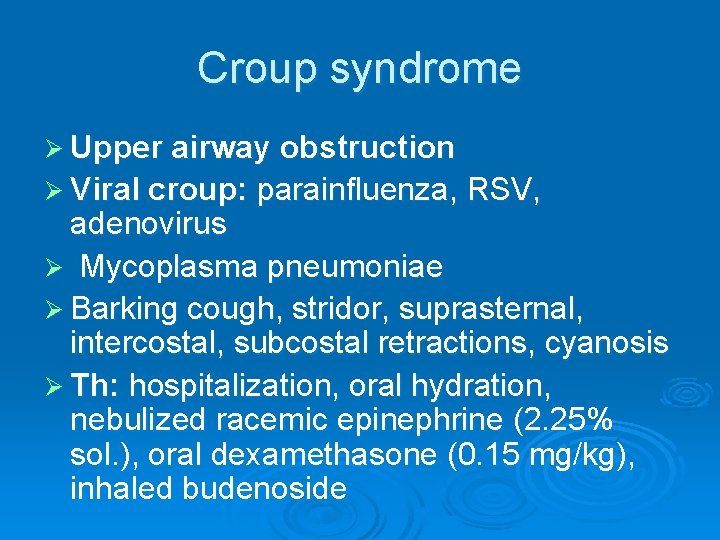 Croup syndrome

➢ Upper airway obstruction
➢ Viral croup: parainfluenza, RSV, adenovirus
➢ Mycoplasma pneumoniae
➢ Barking cough, stridor, suprasternal, intercostal, subcostal retractions, cyanosis
➢ Th: hospitalization, oral hydration, nebulized racemic epinephrine (2.25% sol.), oral dexamethasone (0.15 mg/kg), inhaled budenoside